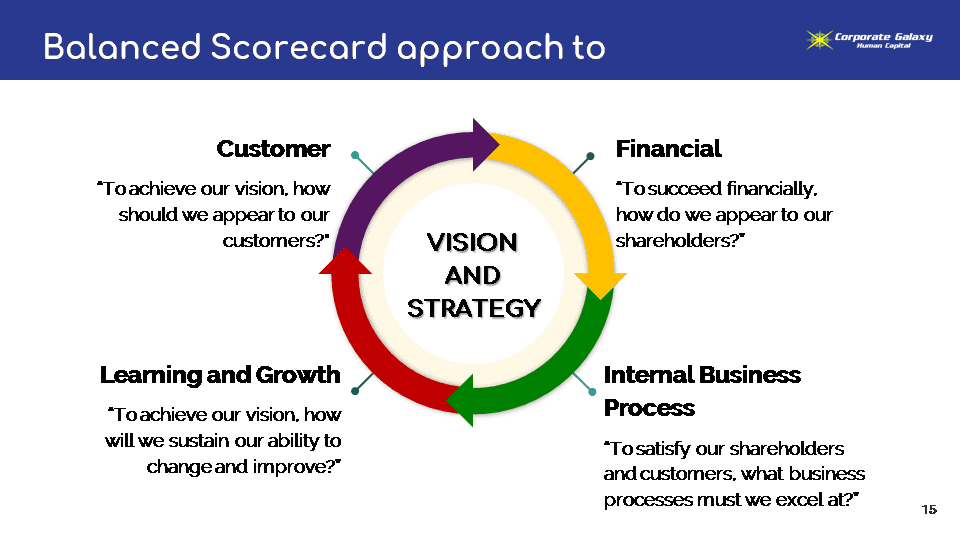 Balanced Scorecard approach to

Corporate Galaxy
Human Capital

Customer

"To achieve our vision, how should we appear to our customers?"

Financial

"To succeed financially, how do we appear to our shareholders?"

VISION AND STRATEGY

Learning and Growth

"To achieve our vision, how will we sustain our ability to change and improve?"

Internal Business Process

"To satisfy our shareholders and customers, what business processes must we excel at?"

15